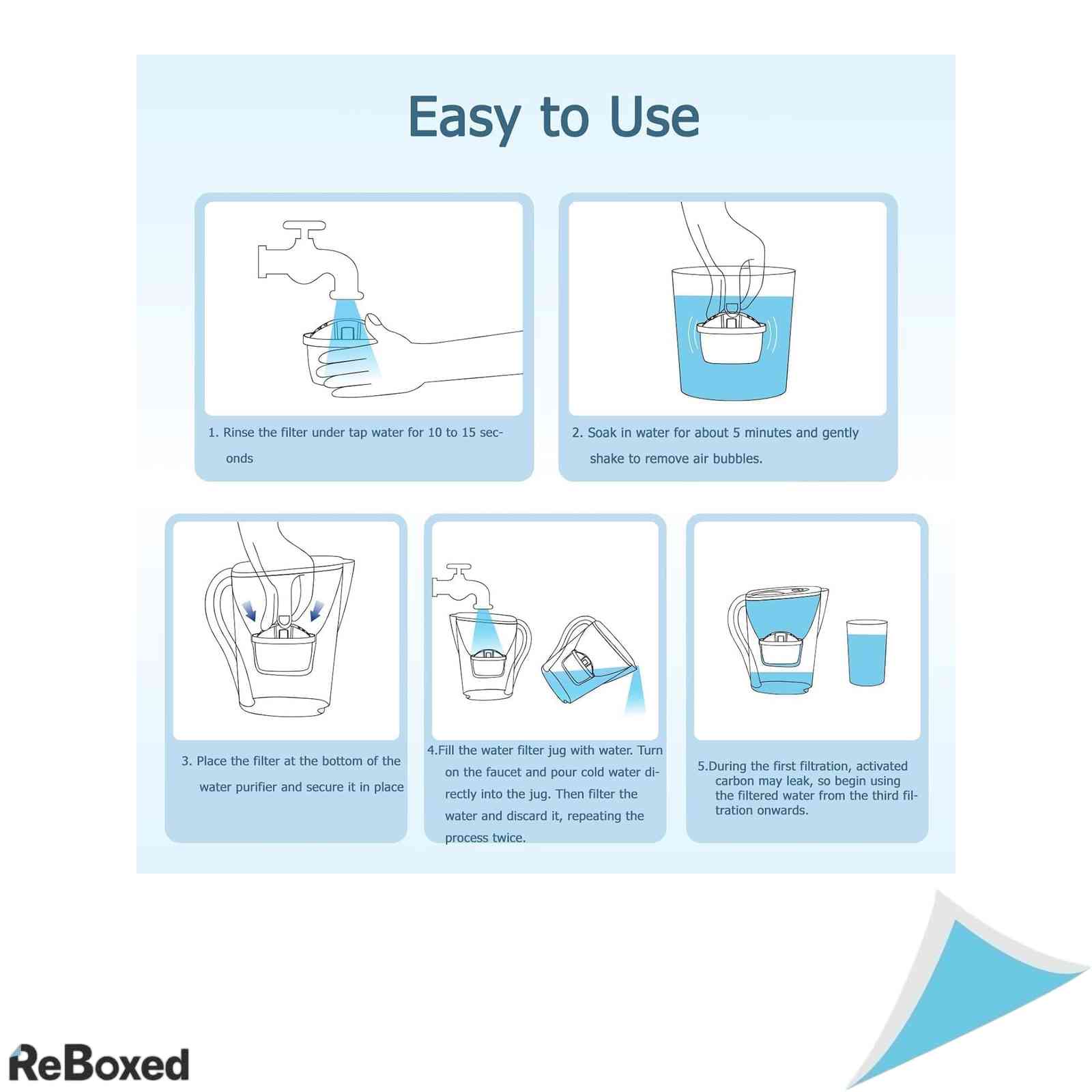 Easy to Use

1. Rinse the filter under tap water for 10 to 15 seconds

2. Soak in water for about 5 minutes and gently shake to remove air bubbles.

3. Place the filter at the bottom of the water purifier and secure it in place

4.Fill the water filter jug with water. Turn on the faucet and pour cold water directly into the jug. Then filter the water and discard it, repeating the process twice.

5.During the first filtration, activated carbon may leak, so begin using the filtered water from the third filtration onwards.

ReBoxed